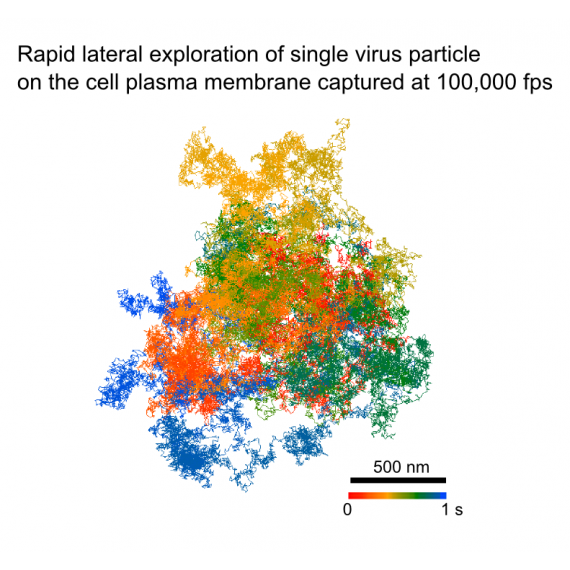 Rapid lateral exploration of single virus particle on the cell plasma membrane captured at 100,000 fps

500 nm

0

1 s